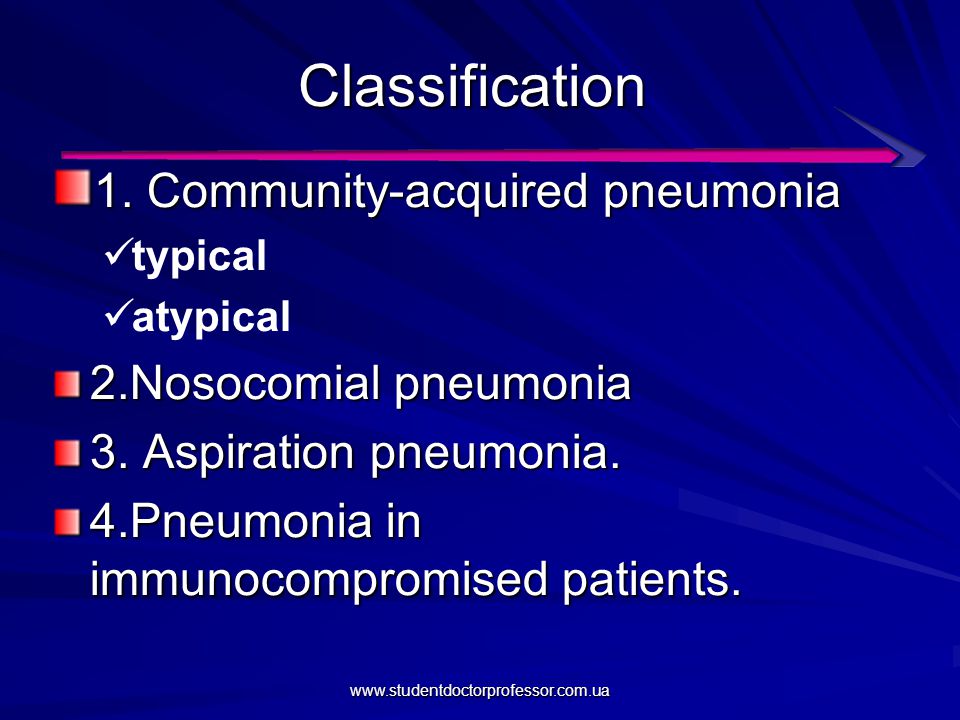 Classification

1. Community-acquired pneumonia

✓typical

✓atypical

2.Nosocomial pneumonia

3. Aspiration pneumonia.

4.Pneumonia in immunocompromised patients.

www.studentdoctorprofessor.com.ua